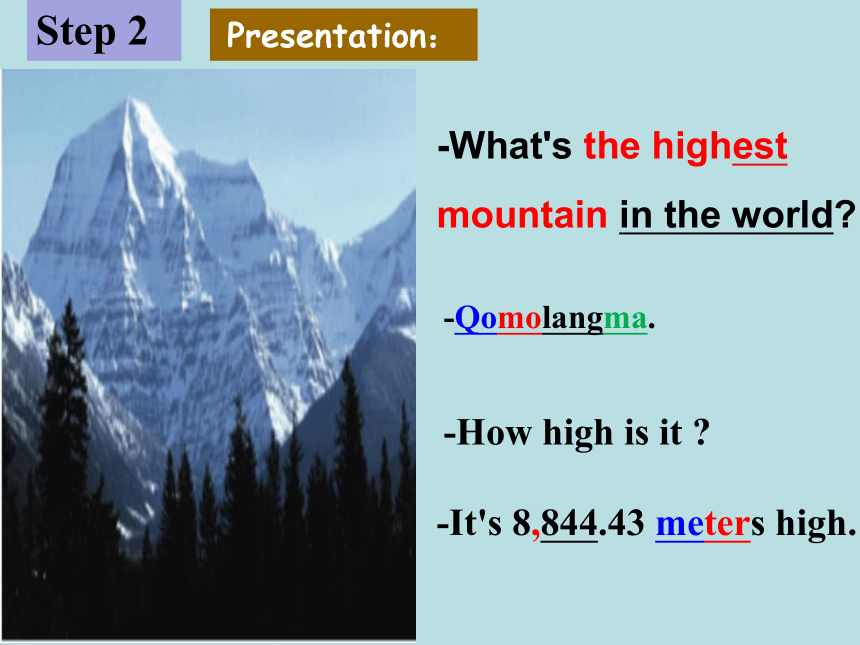 Step 2

Presentation:

-What's the highest mountain in the world?

-Qomolangma.

-How high is it ?

-It's 8,844.43 meters high.